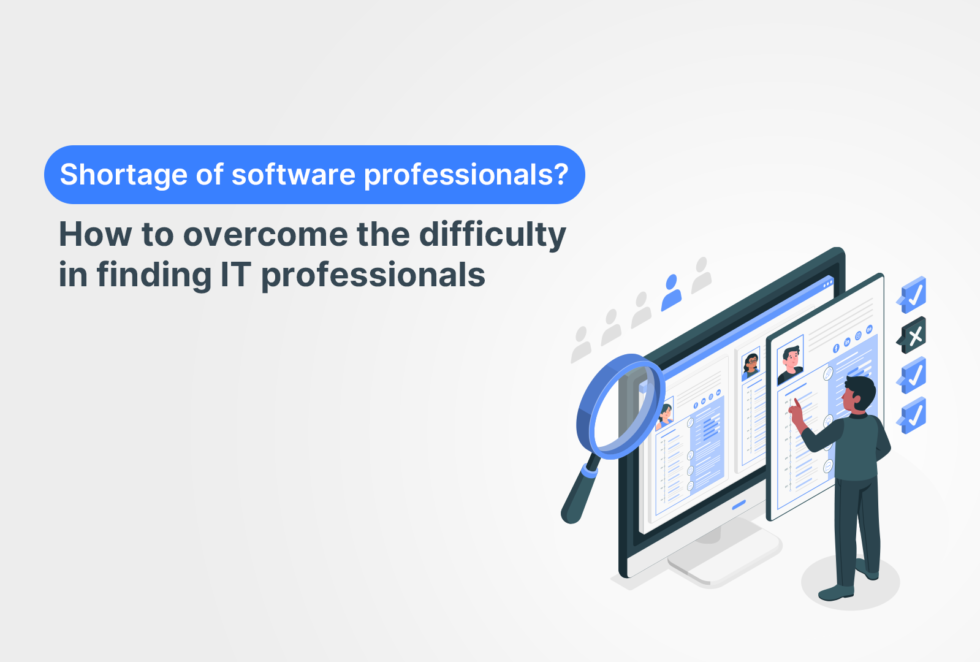 Shortage of software professionals?

How to overcome the difficulty in finding IT professionals